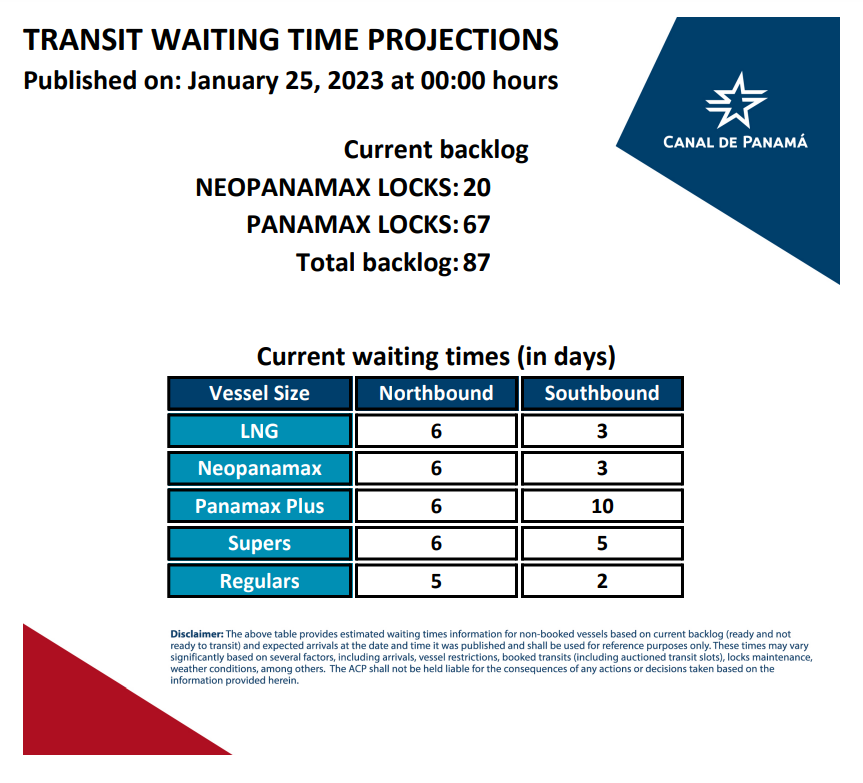 TRANSIT WAITING TIME PROJECTIONS
Published on: January 25, 2023 at 00:00 hours

CANAL DE PANAMÁ

Current backlog
NEOPANAMAX LOCKS: 20
PANAMAX LOCKS: 67
Total backlog: 87

Current waiting times (in days)

| Vessel Size | Northbound | Southbound |
|---|---|---|
| LNG | 6 | 3 |
| Neopanamax | 6 | 3 |
| Panamax Plus | 6 | 10 |
| Supers | 6 | 5 |
| Regulars | 5 | 2 |

Disclaimer: The above table provides estimated waiting times information for non-booked vessels based on current backlog (ready and not ready to transit) and expected arrivals at the date and time it was published and shall be used for reference purposes only. These times may vary significantly based on several factors, including arrivals, vessel restrictions, booked transits (including auctioned transit slots), locks maintenance, weather conditions, among others. The ACP shall not be held liable for the consequences of any actions or decisions taken based on the information provided herein.